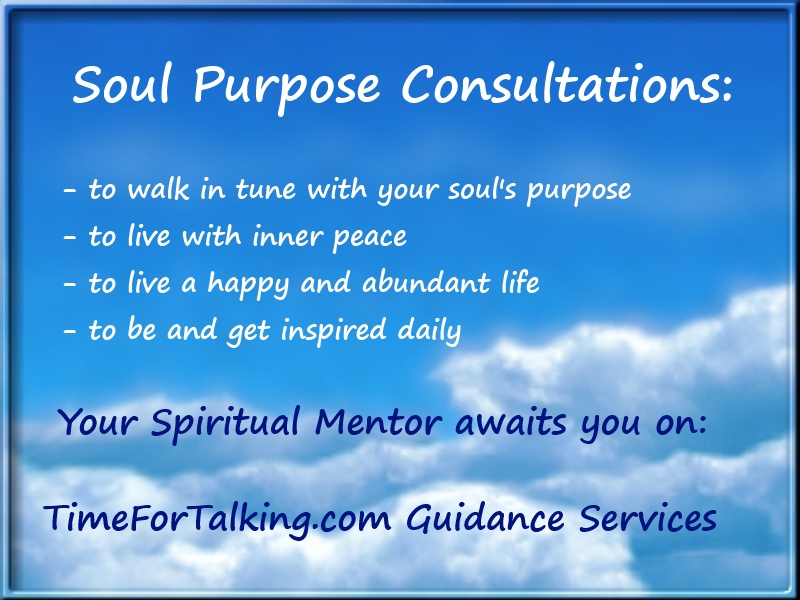 Soul Purpose Consultations:

- to walk in tune with your soul's purpose
- to live with inner peace
- to live a happy and abundant life
- to be and get inspired daily

Your Spiritual Mentor awaits you on:

TimeForTalking.com Guidance Services